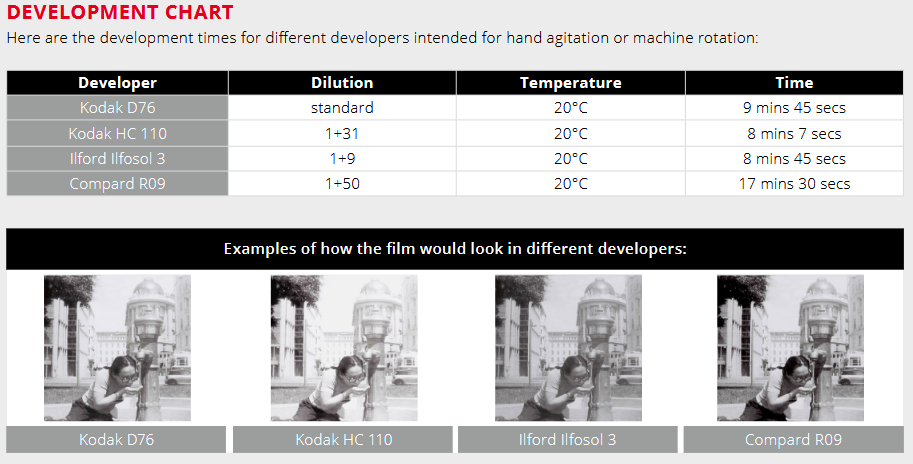 DEVELOPMENT CHART
Here are the development times for different developers intended for hand agitation or machine rotation:

| Developer | Dilution | Temperature | Time |
|---|---|---|---|
| Kodak D76 | standard | 20°C | 9 mins 45 secs |
| Kodak HC 110 | 1+31 | 20°C | 8 mins 7 secs |
| Ilford Ilfosol 3 | 1+9 | 20°C | 8 mins 45 secs |
| Compard R09 | 1+50 | 20°C | 17 mins 30 secs |

Examples of how the film would look in different developers:

Kodak D76

Kodak HC 110

Ilford Ilfosol 3

Compard R09